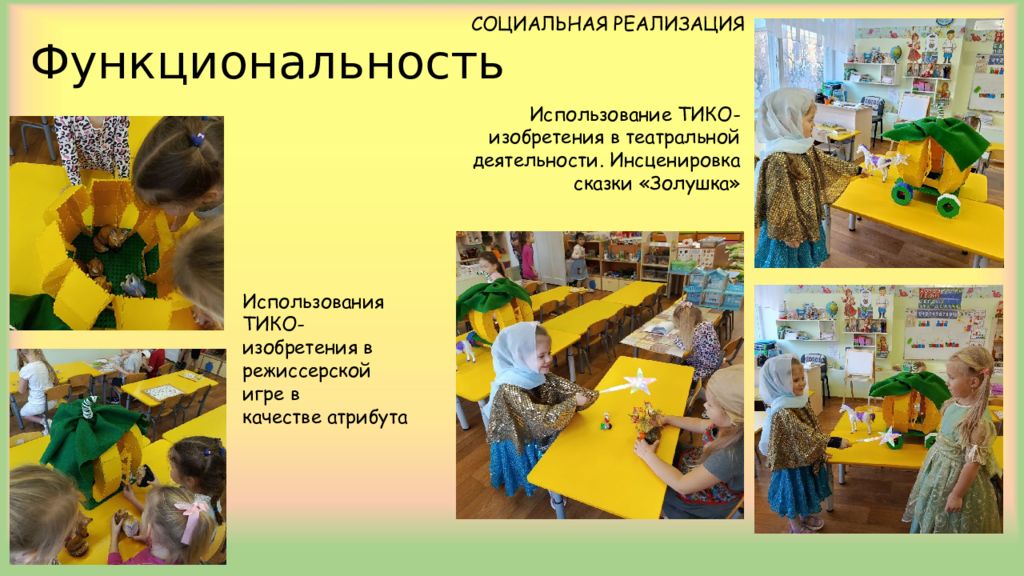 СОЦИАЛЬНАЯ РЕАЛИЗАЦИЯ

Функциональность

Использование ТИКО-изобретения в театральной деятельности. Инсценировка сказки «Золушка»

Использования ТИКО-изобретения в режиссерской игре в качестве атрибута